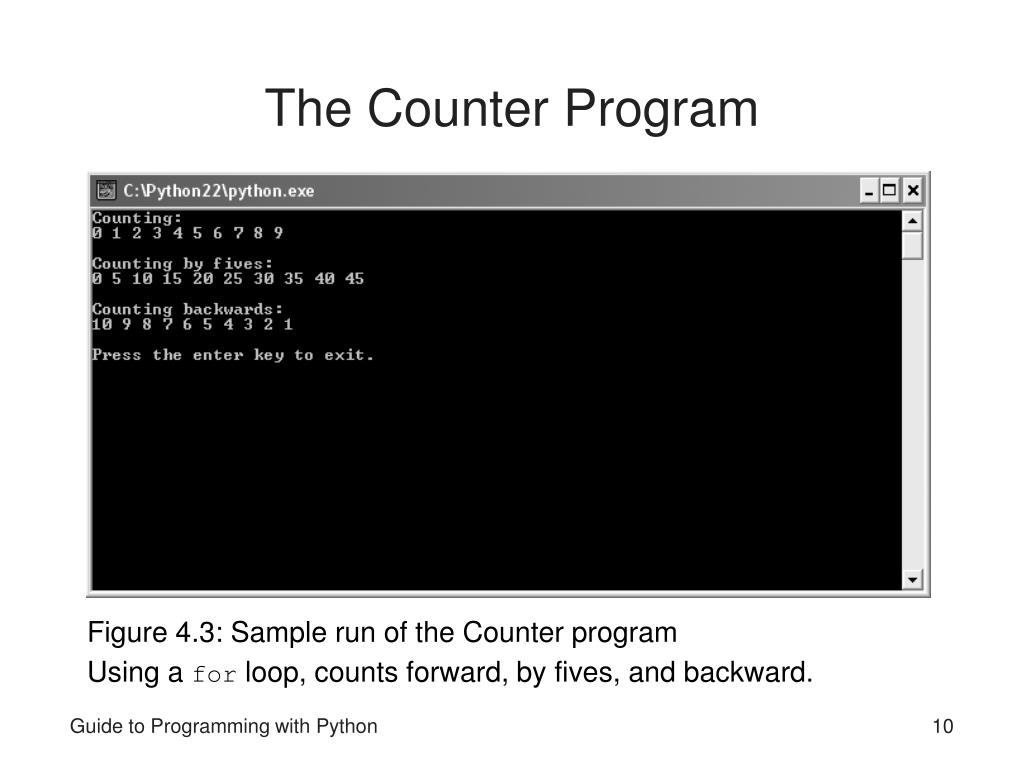 The Counter Program

C:\Python22\python.exe

Counting:
0 1 2 3 4 5 6 7 8 9

Counting by fives:
0 5 10 15 20 25 30 35 40 45

Counting backwards:
10 9 8 7 6 5 4 3 2 1

Press the enter key to exit.

Figure 4.3: Sample run of the Counter program

Using a for loop, counts forward, by fives, and backward.

Guide to Programming with Python

10